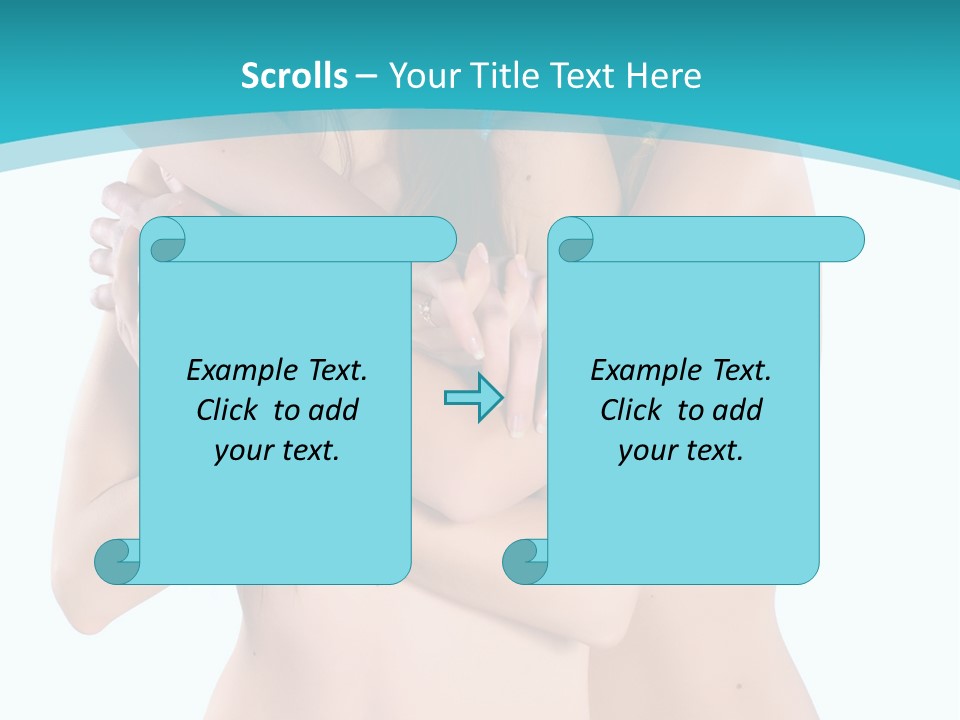 Scrolls – Your Title Text Here

Example Text. Click to add your text.

Example Text. Click to add your text.